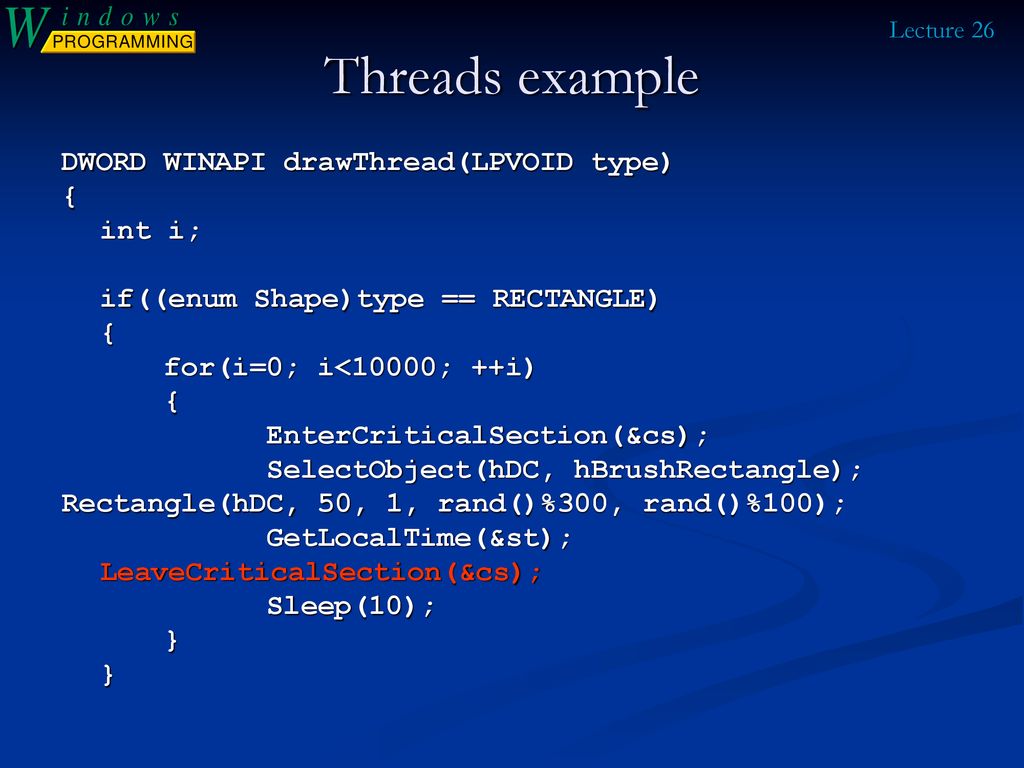 Windows PROGRAMMING

Lecture 26

Threads example

DWORD WINAPI drawThread(LPVOID type)
{
int i;

if((enum Shape)type == RECTANGLE)
{
for(i=0; i<10000; ++i)
{
EnterCriticalSection(&cs);
SelectObject(hDC, hBrushRectangle);
Rectangle(hDC, 50, 1, rand()%300, rand()%100);
GetLocalTime(&st);
LeaveCriticalSection(&cs);
Sleep(10);
}
}